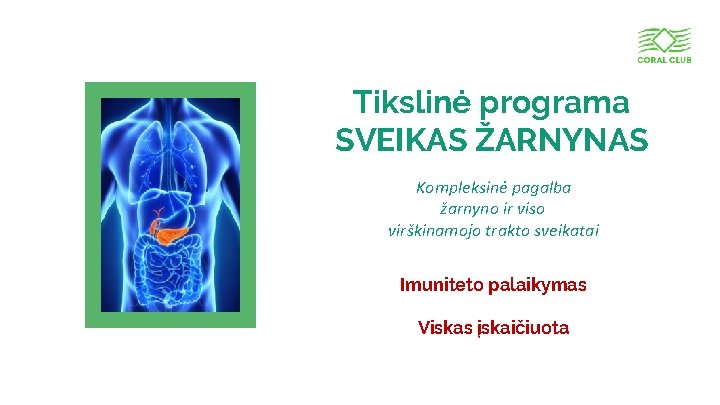 CORAL CLUB

Tikslinė programa
SVEIKAS ŽARNYNAS

Kompleksinė pagalba žarnyno ir viso virškinamojo trakto sveikatai

Imuniteto palaikymas

Viskas įskaičiuota